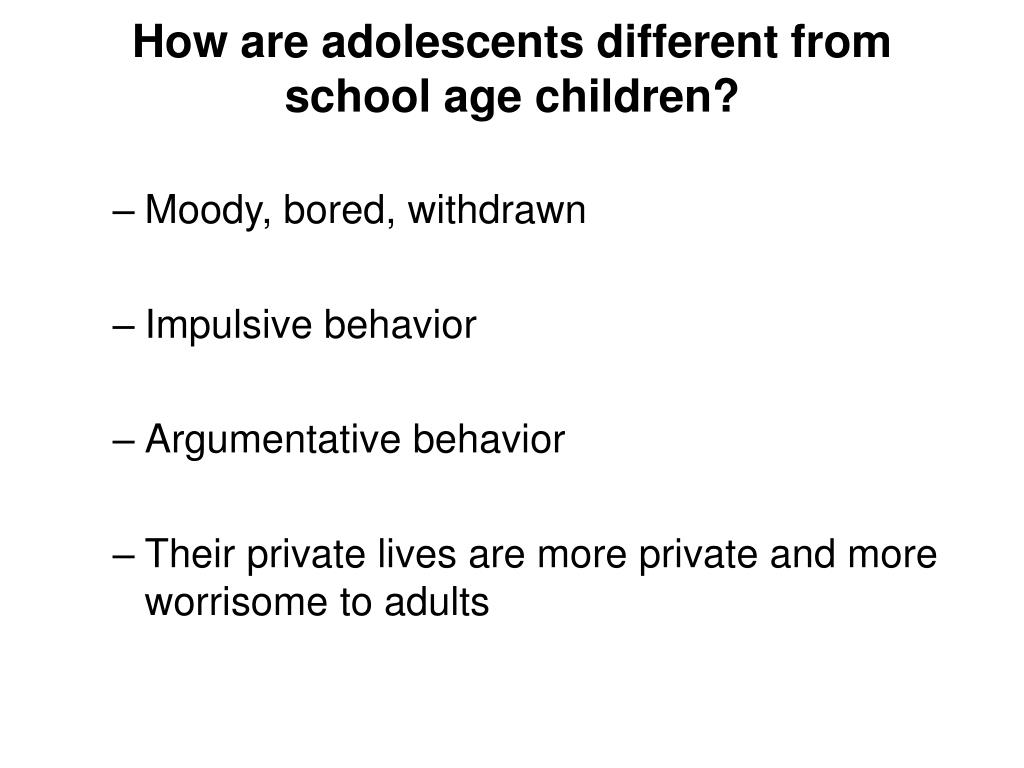 How are adolescents different from school age children?

– Moody, bored, withdrawn

– Impulsive behavior

– Argumentative behavior

– Their private lives are more private and more worrisome to adults